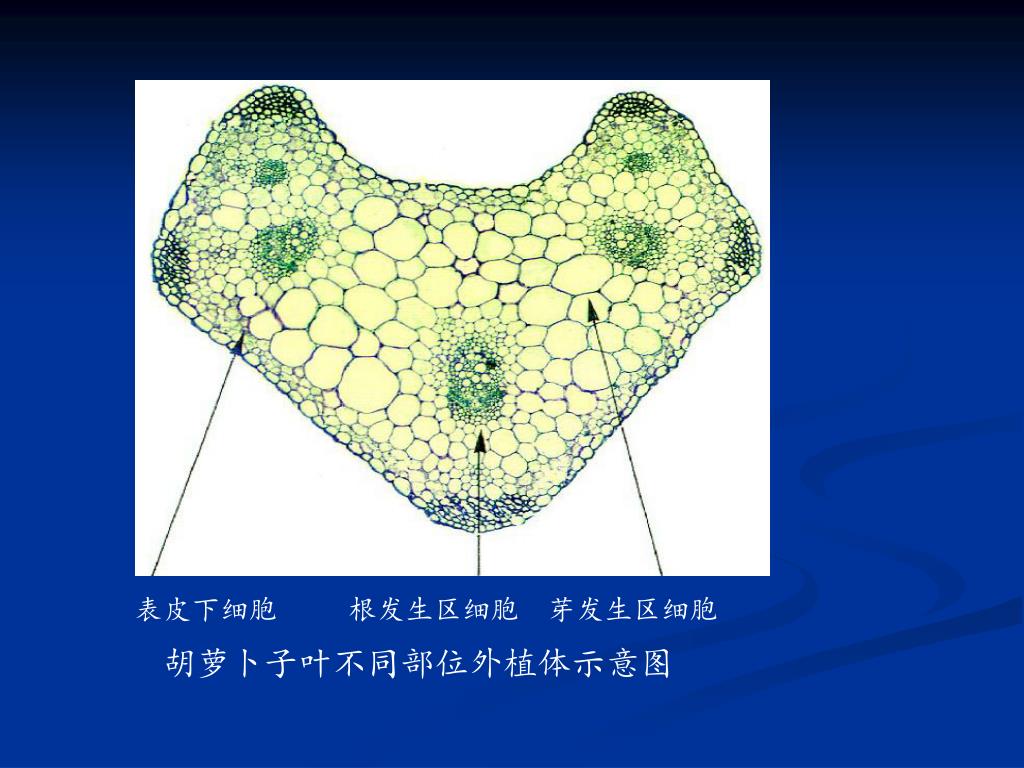 表皮下细胞　　根发生区细胞　芽发生区细胞

胡萝卜子叶不同部位外植体示意图